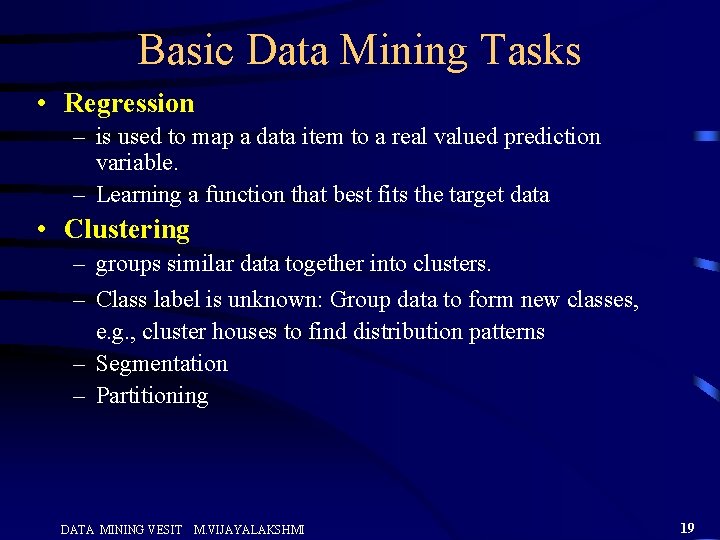 Basic Data Mining Tasks

• Regression
– is used to map a data item to a real valued prediction variable.
– Learning a function that best fits the target data

• Clustering
– groups similar data together into clusters.
– Class label is unknown: Group data to form new classes, e.g., cluster houses to find distribution patterns
– Segmentation
– Partitioning

DATA MINING VESIT M.VIJAYALAKSHMI

19